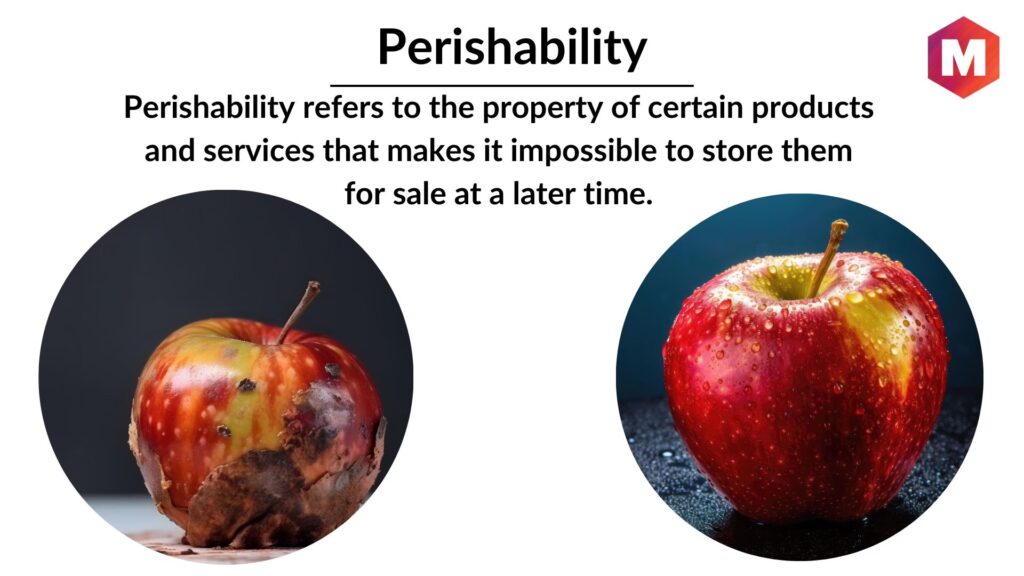 Perishability

M

Perishability refers to the property of certain products and services that makes it impossible to store them for sale at a later time.